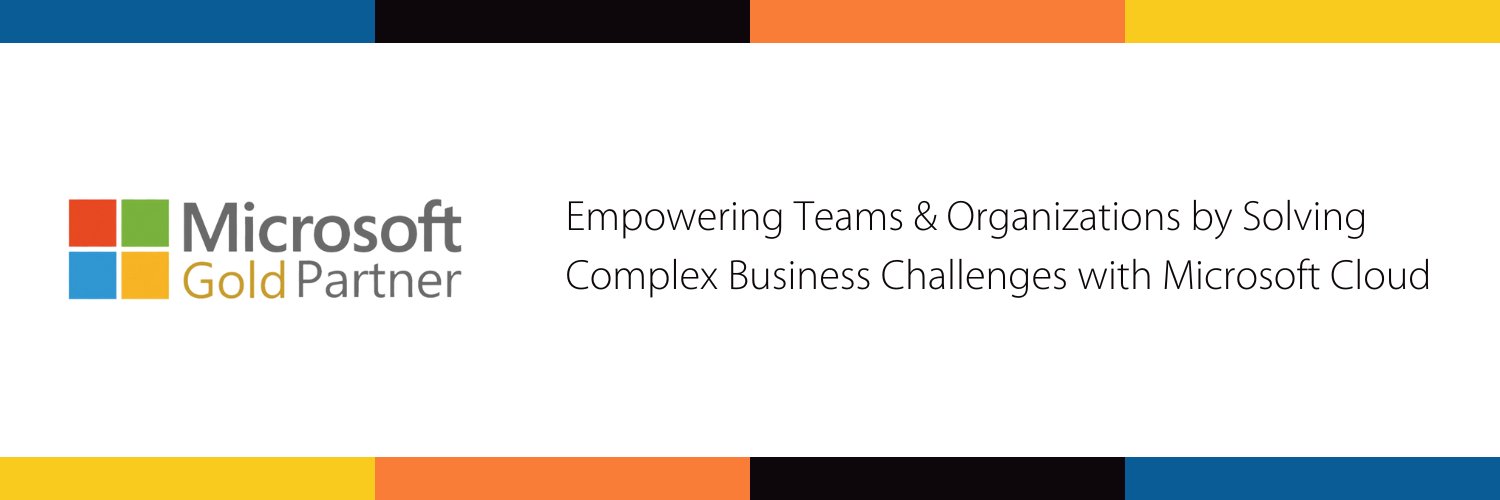 Microsoft
Gold Partner

Empowering Teams & Organizations by Solving Complex Business Challenges with Microsoft Cloud